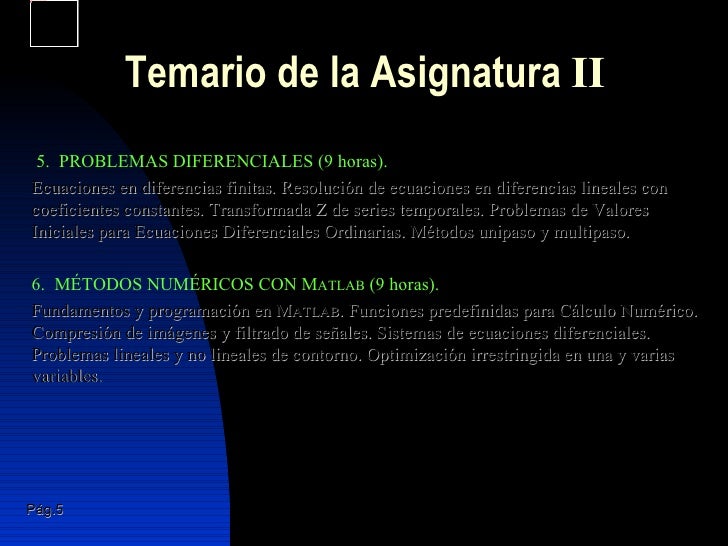 Temario de la Asignatura II

5. PROBLEMAS DIFERENCIALES (9 horas).

Ecuaciones en diferencias finitas. Resolución de ecuaciones en diferencias lineales con coeficientes constantes. Transformada Z de series temporales. Problemas de Valores Iniciales para Ecuaciones Diferenciales Ordinarias. Métodos unipaso y multipaso.

6. MÉTODOS NUMÉRICOS CON MATLAB (9 horas).

Fundamentos y programación en MATLAB. Funciones predefinidas para Cálculo Numérico. Compresión de imágenes y filtrado de señales. Sistemas de ecuaciones diferenciales. Problemas lineales y no lineales de contorno. Optimización irrestringida en una y varias variables.

Pág.5